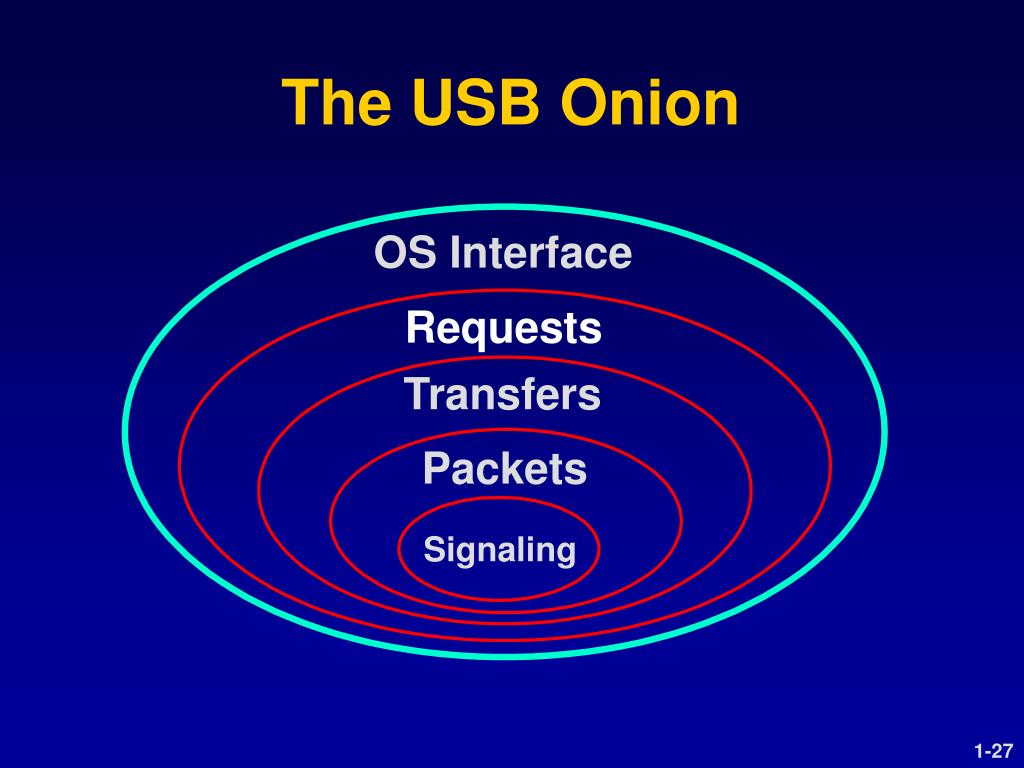 The USB Onion

OS Interface

Requests

Transfers

Packets

Signaling

1-27